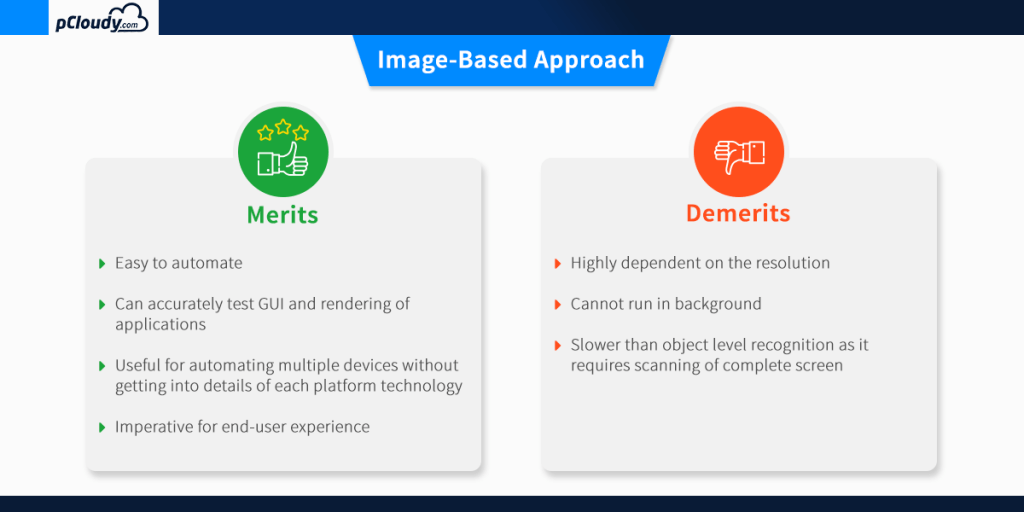 pCloudy.com

Image-Based Approach

Merits

Easy to automate

Can accurately test GUI and rendering of applications

Useful for automating multiple devices without getting into details of each platform technology

Imperative for end-user experience

Demerits

Highly dependent on the resolution

Cannot run in background

Slower than object level recognition as it requires scanning of complete screen